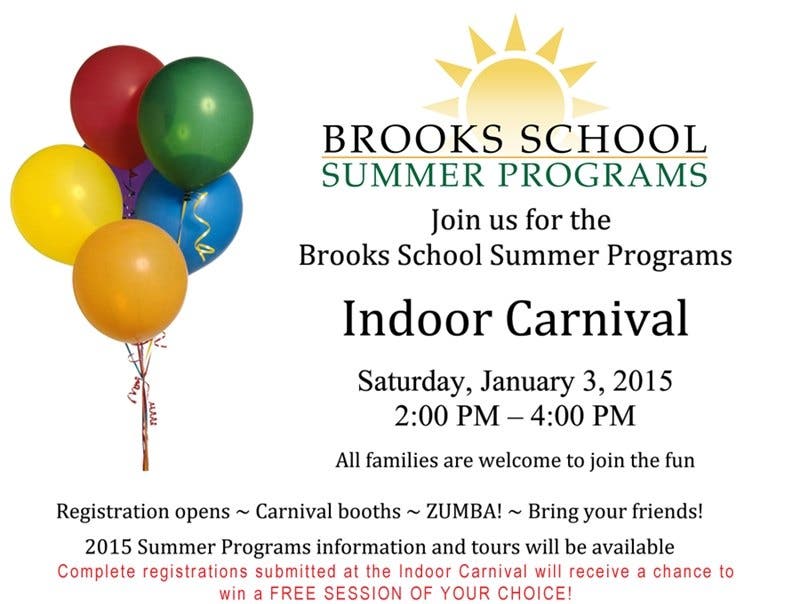 BROOKS SCHOOL
SUMMER PROGRAMS

Join us for the
Brooks School Summer Programs

Indoor Carnival

Saturday, January 3, 2015
2:00 PM – 4:00 PM

All families are welcome to join the fun

Registration opens ~ Carnival booths ~ ZUMBA! ~ Bring your friends!

2015 Summer Programs information and tours will be available
Complete registrations submitted at the Indoor Carnival will receive a chance to win a FREE SESSION OF YOUR CHOICE!